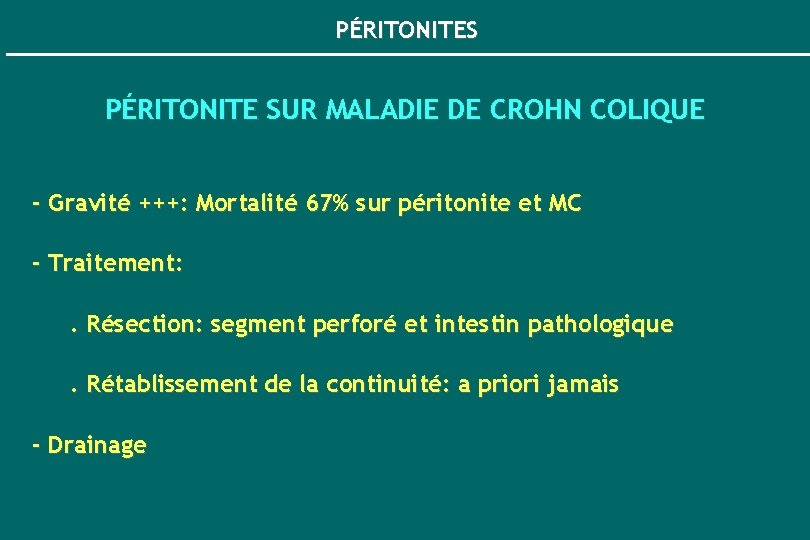 PÉRITONITES

PÉRITONITE SUR MALADIE DE CROHN COLIQUE

- Gravité +++: Mortalité 67% sur péritonite et MC

- Traitement:

. Résection: segment perforé et intestin pathologique

. Rétablissement de la continuité: a priori jamais

- Drainage